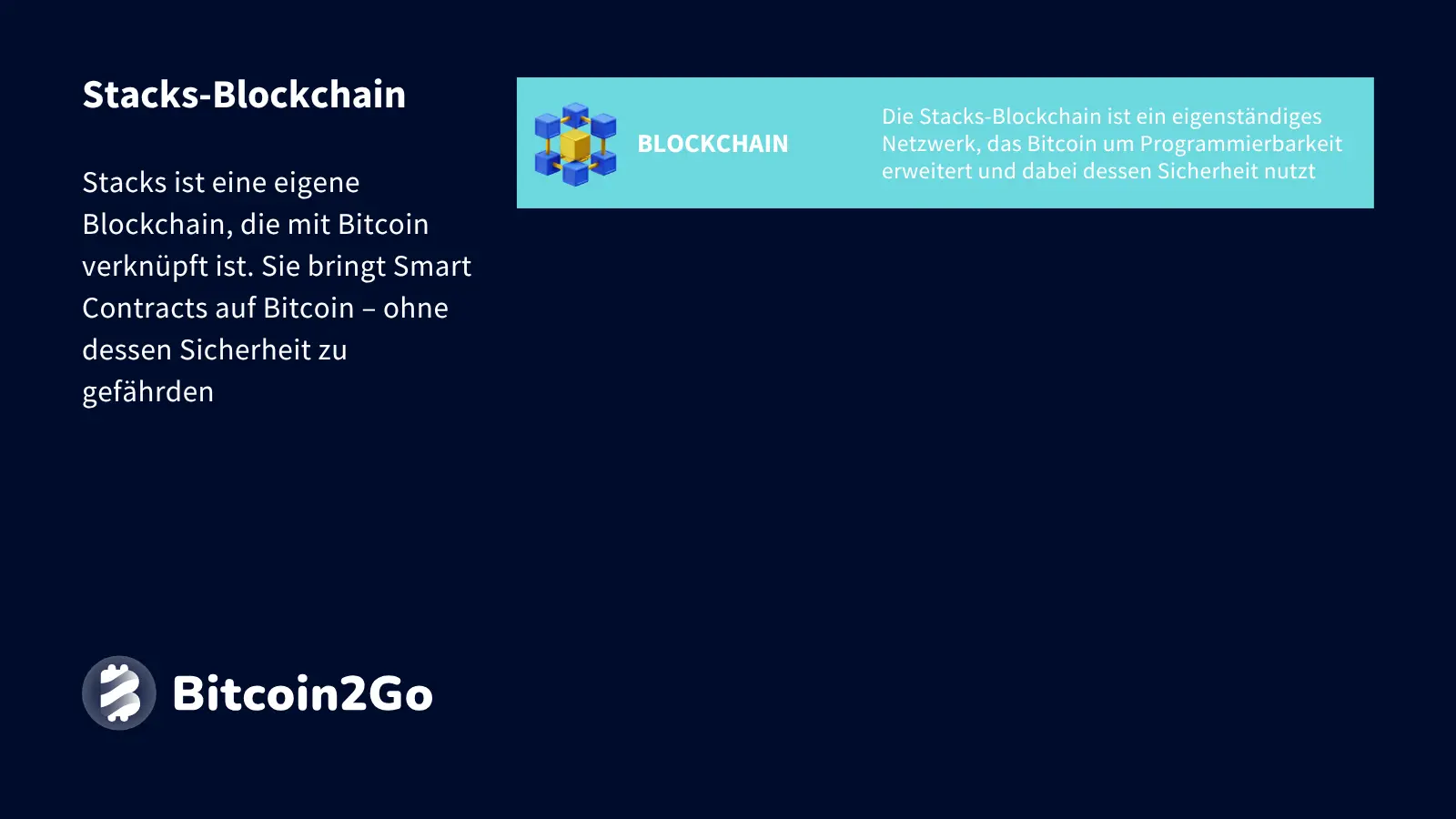 Stacks-Blockchain

Stacks ist eine eigene Blockchain, die mit Bitcoin verknüpft ist. Sie bringt Smart Contracts auf Bitcoin – ohne dessen Sicherheit zu gefährden

BLOCKCHAIN

Die Stacks-Blockchain ist ein eigenständiges Netzwerk, das Bitcoin um Programmierbarkeit erweitert und dabei dessen Sicherheit nutzt

Bitcoin2Go